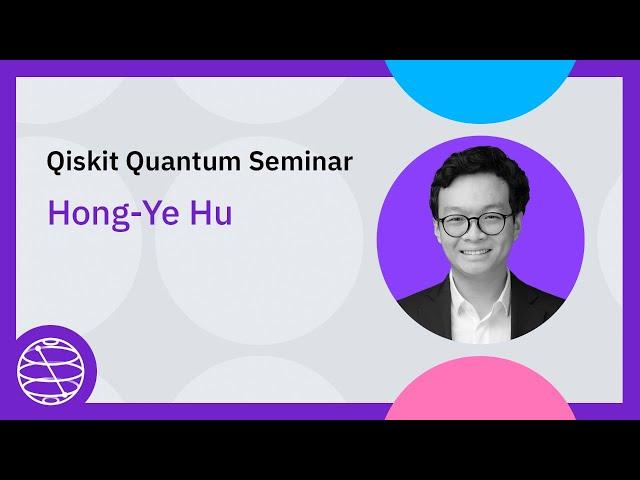 Qiskit Quantum Seminar

Hong-Ye Hu